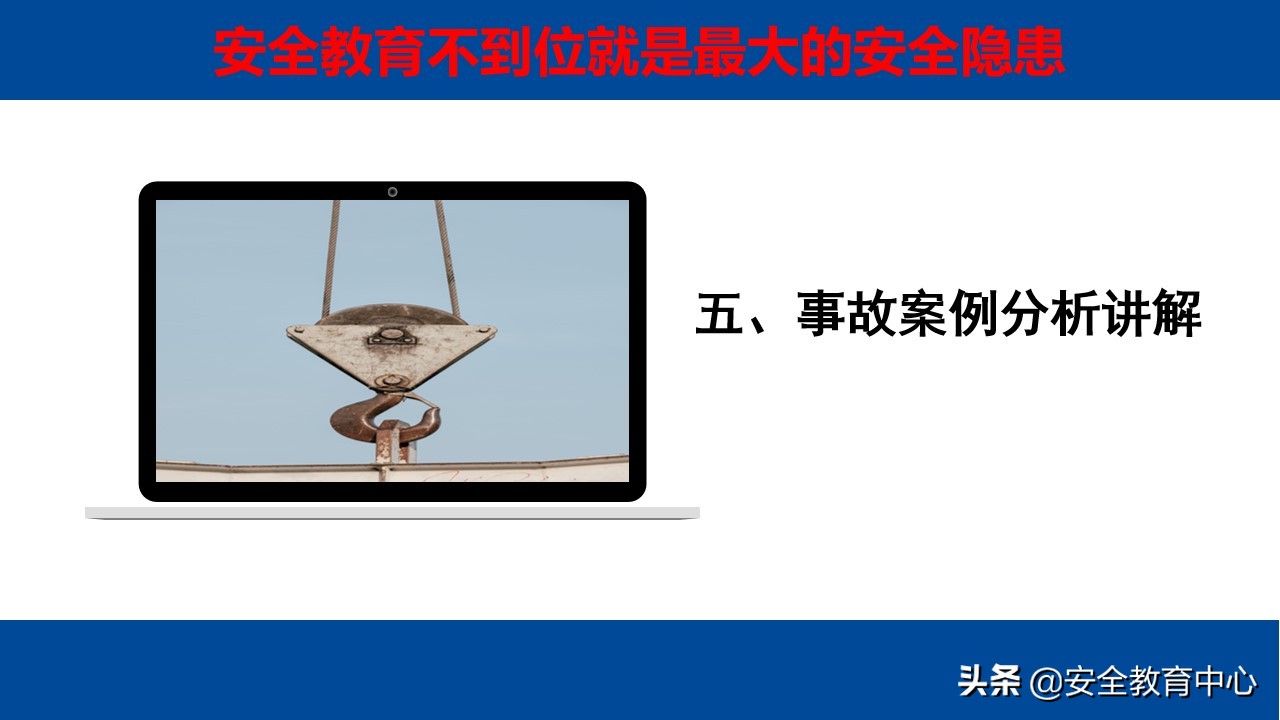 安全教育不到位就是最大的安全隐患

五、事故案例分析讲解

头条 @安全教育中心